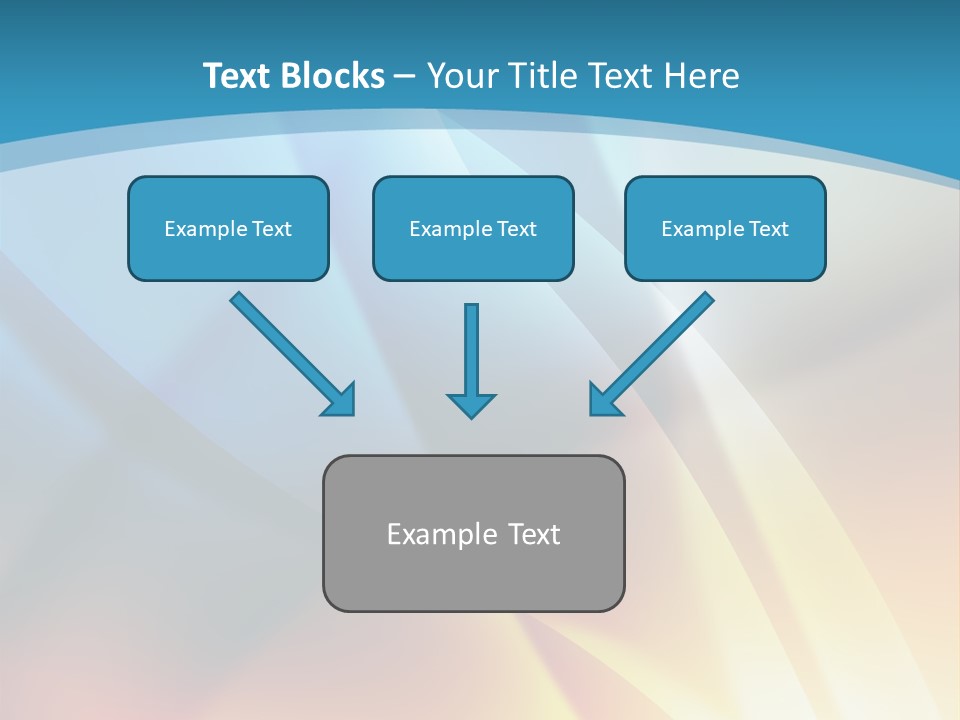 Text Blocks – Your Title Text Here

Example Text

Example Text

Example Text

Example Text